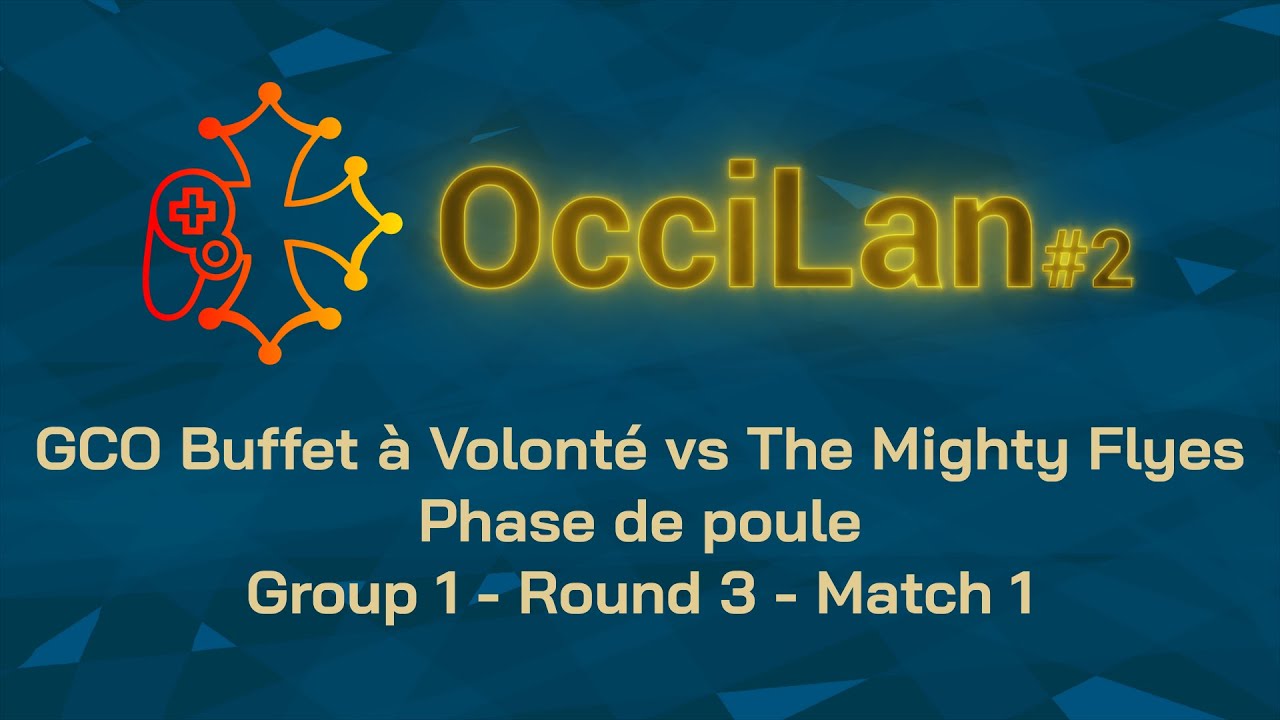 OcciLan#2

GCO Buffet à Volonté vs The Mighty Flyes
Phase de poule
Group 1 - Round 3 - Match 1